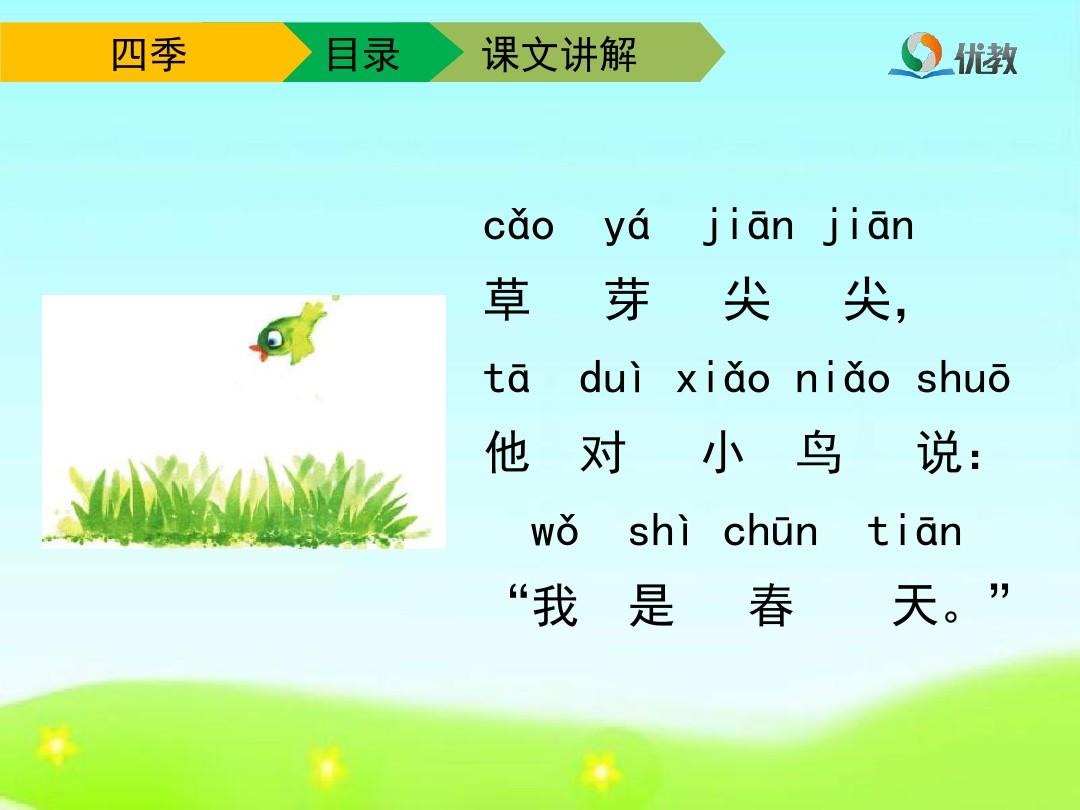 四季 目录 课文讲解

优教

cǎo yá jiān jiān
草 芽 尖 尖，
tā duì xiǎo niǎo shuō
他 对 小 鸟 说：
wǒ shì chūn tiān
“我 是 春 天。”